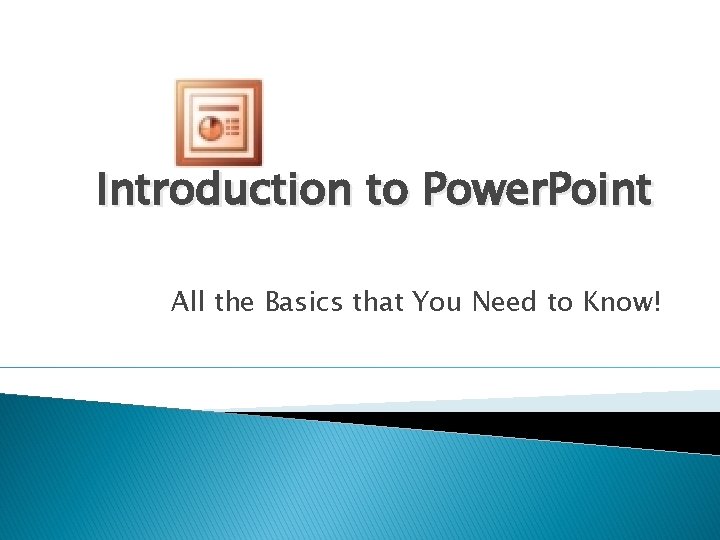 Introduction to PowerPoint

All the Basics that You Need to Know!